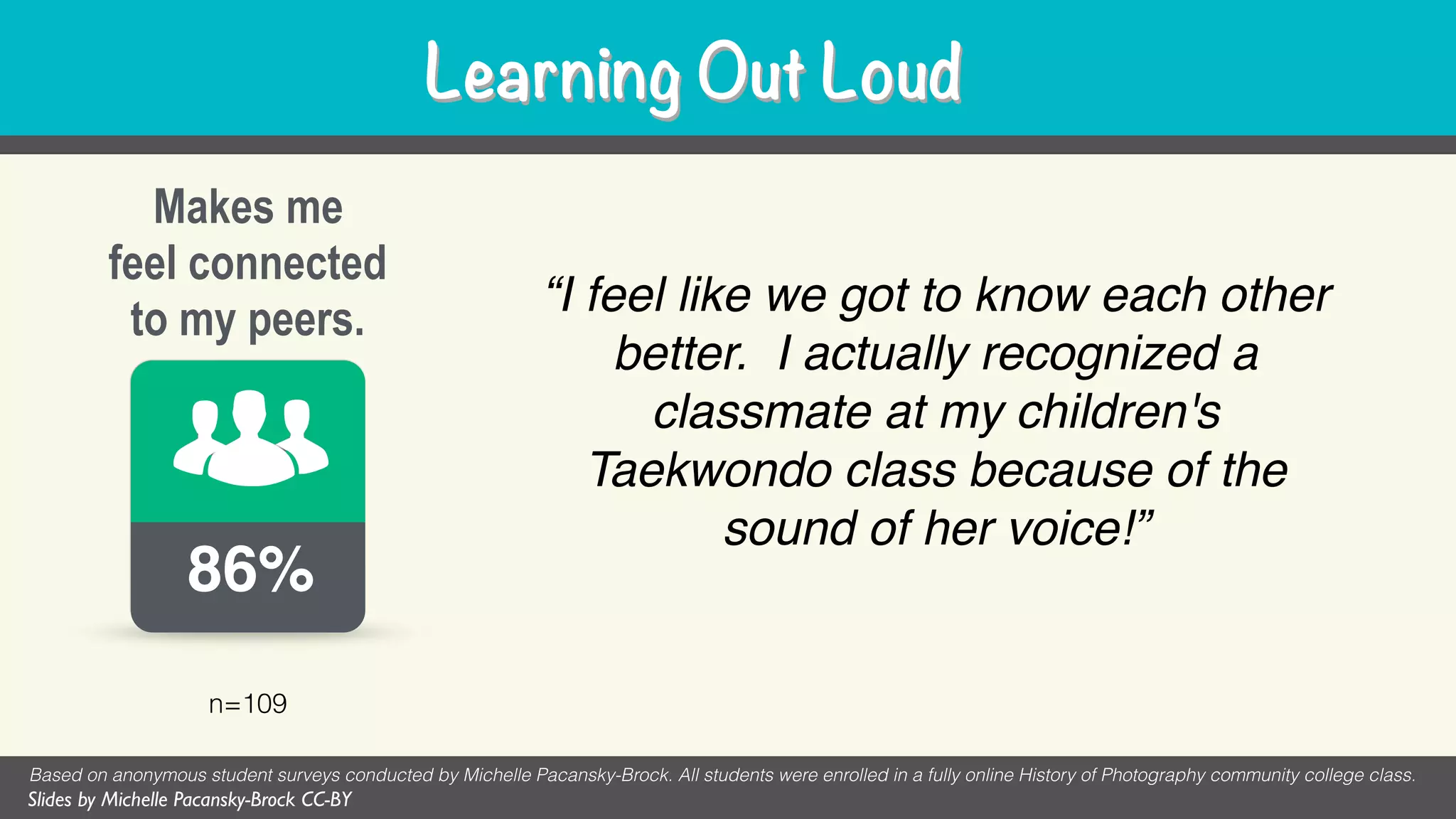 Learning Out Loud

Makes me feel connected to my peers.

86%

n=109

“I feel like we got to know each other better.  I actually recognized a classmate at my children's Taekwondo class because of the sound of her voice!”

Based on anonymous student surveys conducted by Michelle Pacansky-Brock. All students were enrolled in a fully online History of Photography community college class.
Slides by Michelle Pacansky-Brock CC-BY